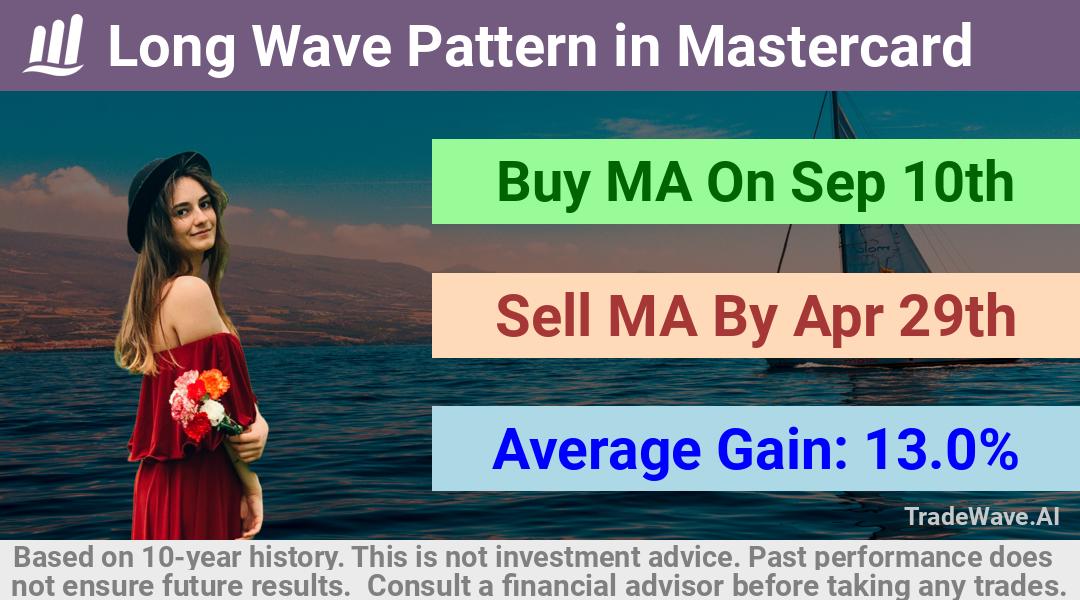 Long Wave Pattern in Mastercard

Buy MA On Sep 10th

Sell MA By Apr 29th

Average Gain: 13.0%

TradeWave.AI

Based on 10-year history. This is not investment advice. Past performance does not ensure future results. Consult a financial advisor before taking any trades.